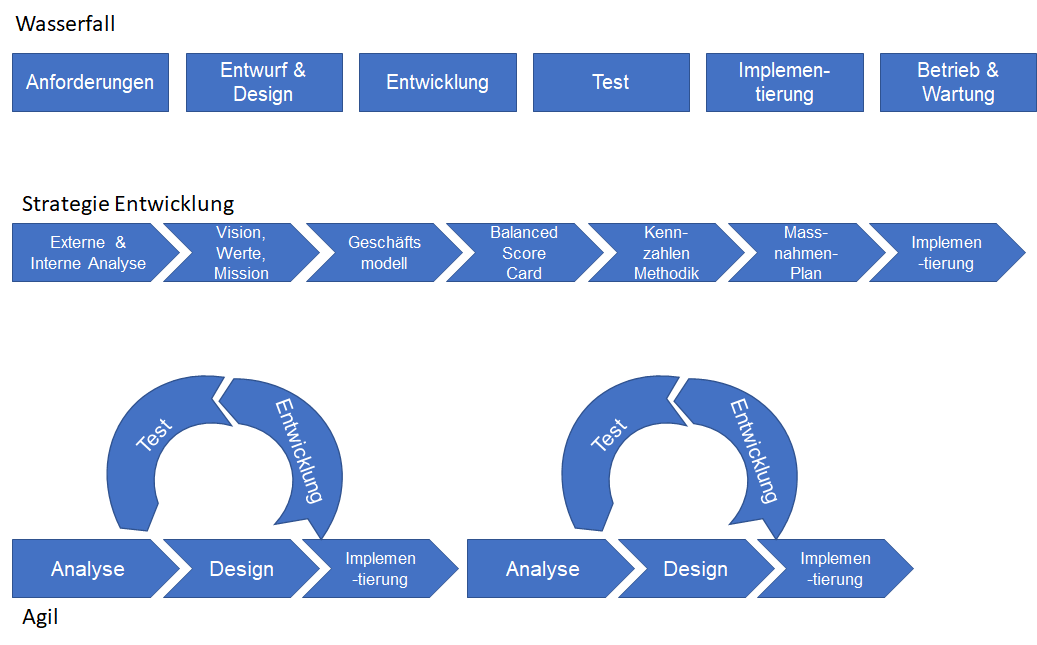 Wasserfall

Anforderungen

Entwurf & Design

Entwicklung

Test

Implementierung

Betrieb & Wartung

Strategie Entwicklung

Externe & Interne Analyse

Vision, Werte, Mission

Geschäfts modell

Balanced Score Card

Kennzahlen Methodik

Massnahmen-Plan

Implemen -tierung

Test

Entwicklung

Analyse

Design

Implemen -tierung

Test

Entwicklung

Analyse

Design

Implemen -tierung

Agil